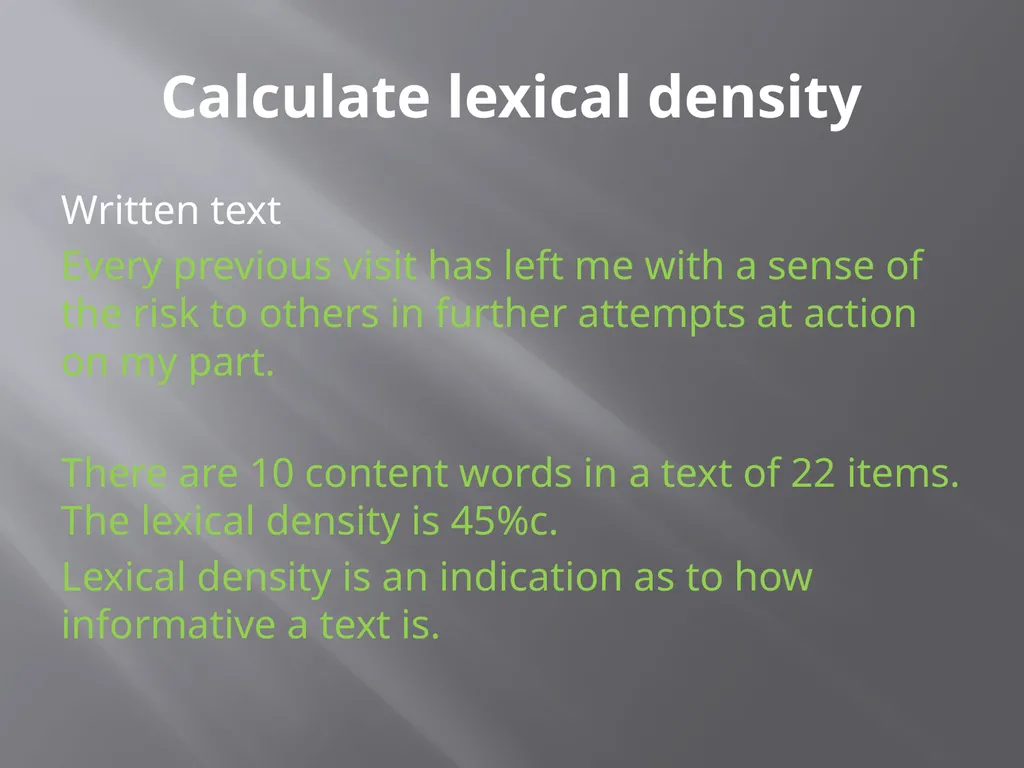 Calculate lexical density

Written text

Every previous visit has left me with a sense of the risk to others in further attempts at action on my part.

There are 10 content words in a text of 22 items. The lexical density is 45%c.

Lexical density is an indication as to how informative a text is.